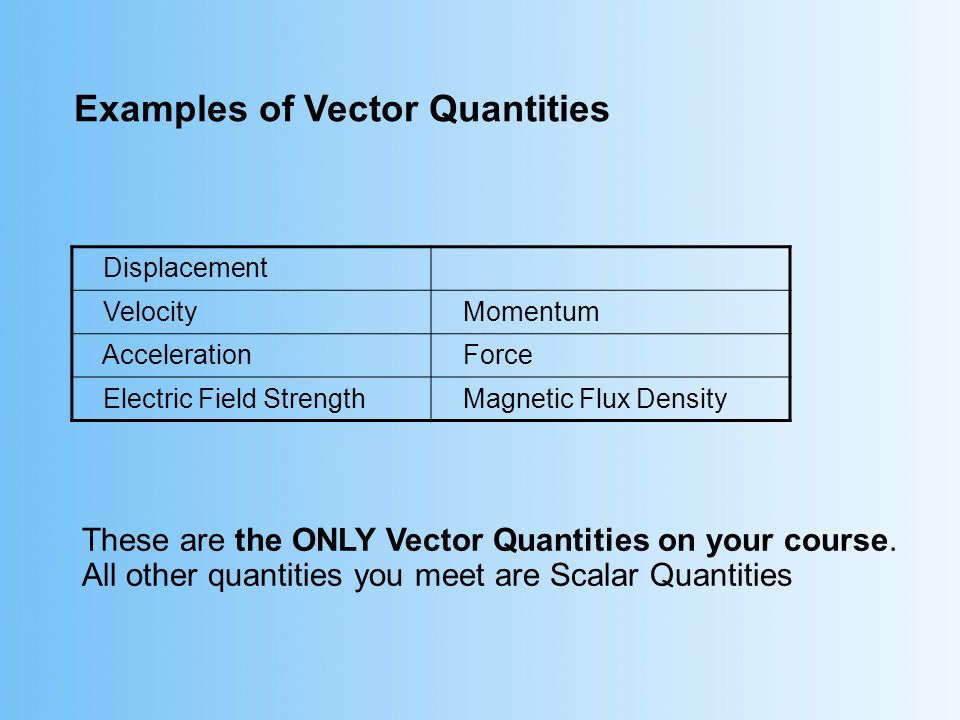 Examples of Vector Quantities

| Displacement | |
|---|---|
| Velocity | Momentum |
| Acceleration | Force |
| Electric Field Strength | Magnetic Flux Density |

These are the ONLY Vector Quantities on your course. All other quantities you meet are Scalar Quantities